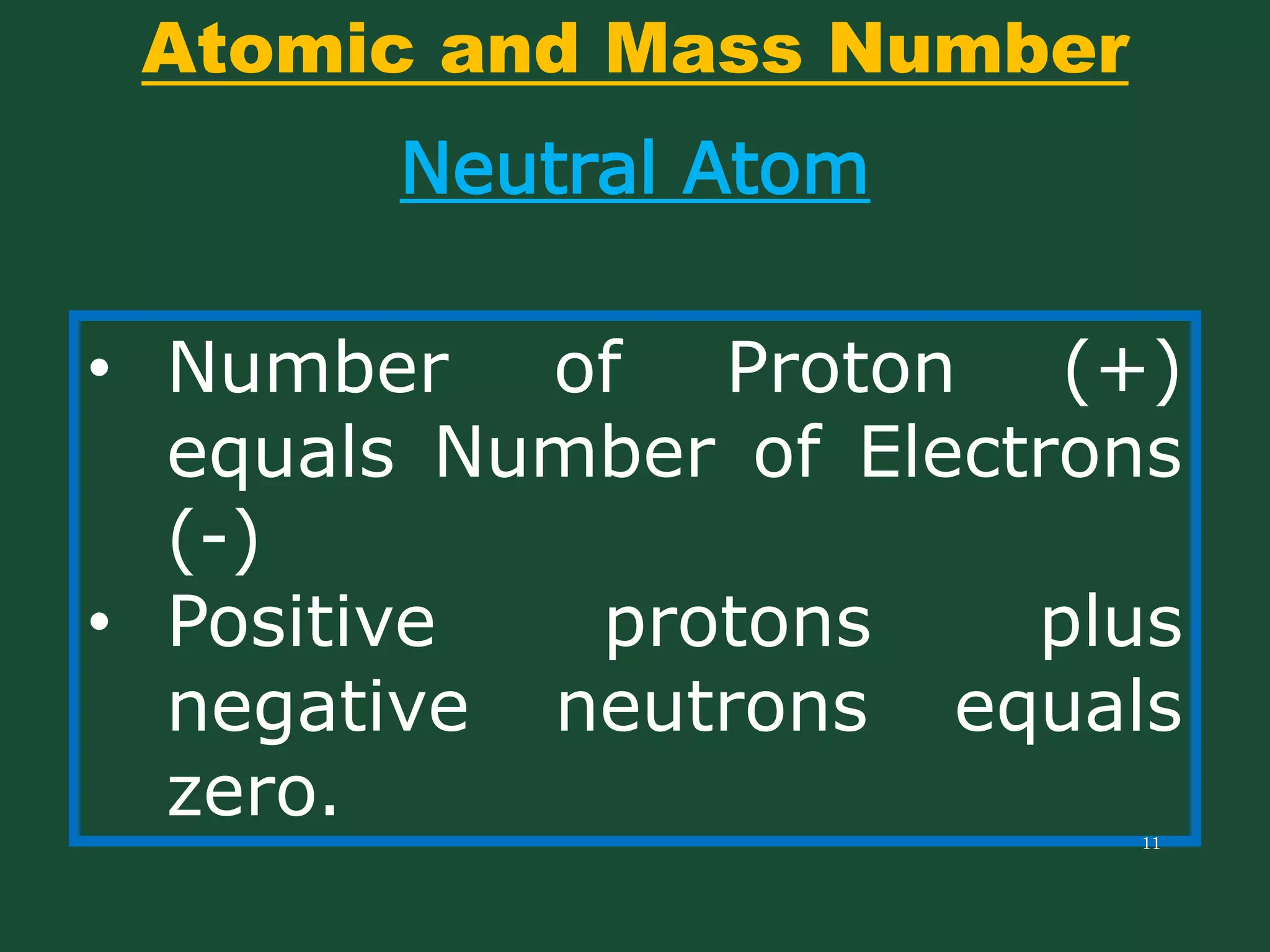 Atomic and Mass Number

Neutral Atom

• Number of Proton (+) equals Number of Electrons (-)
• Positive protons plus negative neutrons equals zero.

11